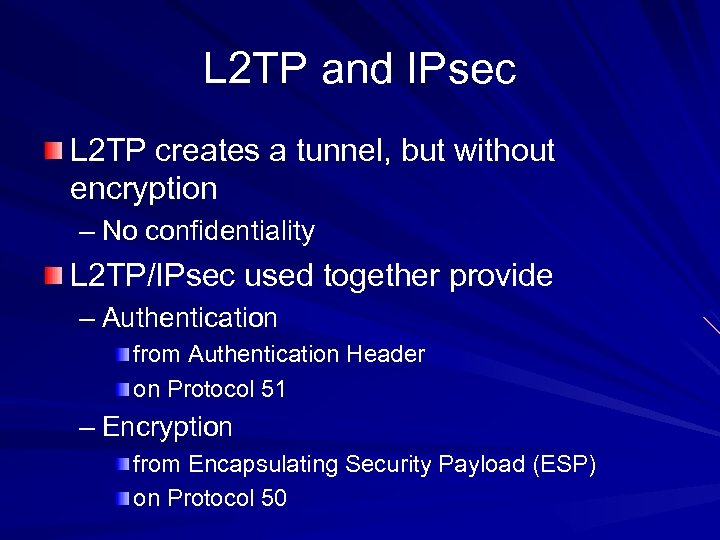 L2TP and IPsec

L2TP creates a tunnel, but without encryption

– No confidentiality

L2TP/IPsec used together provide

– Authentication

from Authentication Header

on Protocol 51

– Encryption

from Encapsulating Security Payload (ESP)

on Protocol 50